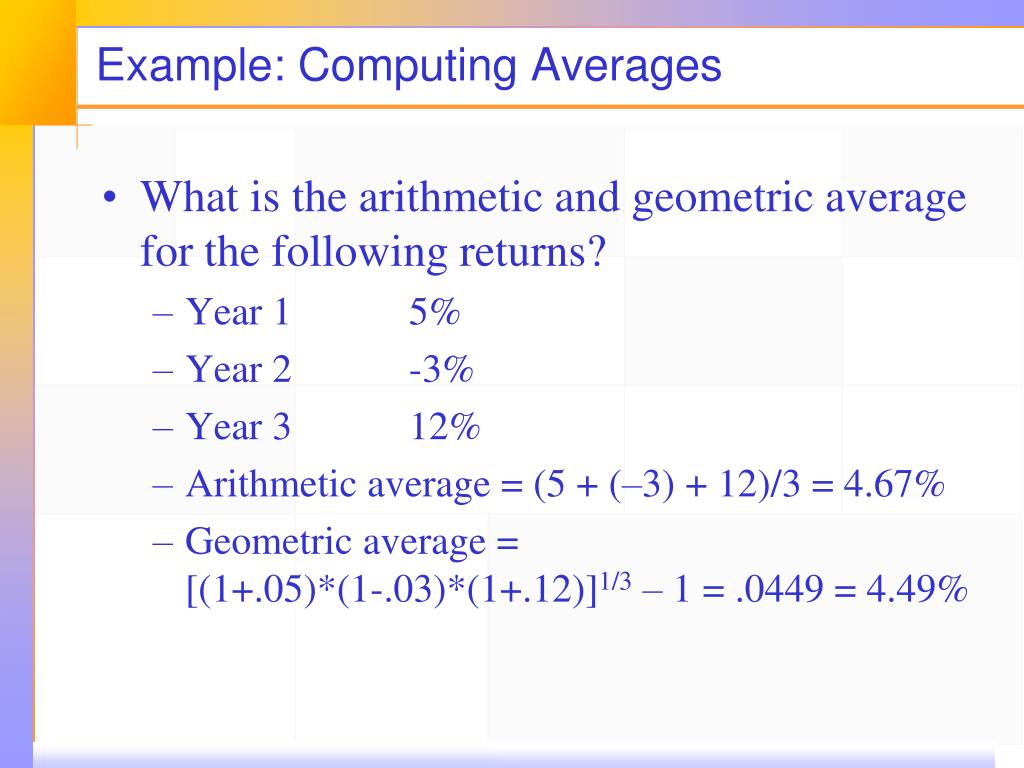 Example: Computing Averages

• What is the arithmetic and geometric average for the following returns?

– Year 1 5%

– Year 2 -3%

– Year 3 12%

– Arithmetic average = (5 + (–3) + 12)/3 = 4.67%

– Geometric average = $[(1+.05)*(1-.03)*(1+.12)]^{1/3} – 1 = .0449 = 4.49\%$